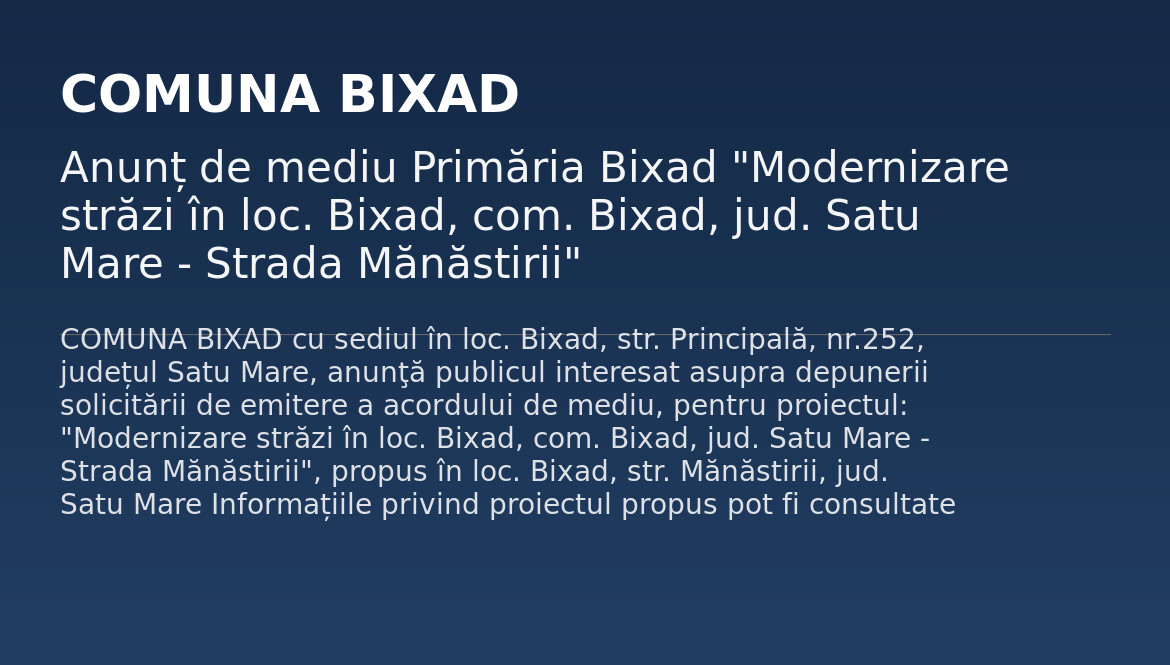 COMUNA BIXAD

Anunț de mediu Primăria Bixad "Modernizare străzi în loc. Bixad, com. Bixad, jud. Satu Mare - Strada Mănăstirii"

COMUNA BIXAD cu sediul în loc. Bixad, str. Principală, nr.252, județul Satu Mare, anunţă publicul interesat asupra depunerii solicitării de emitere a acordului de mediu, pentru proiectul: "Modernizare străzi în loc. Bixad, com. Bixad, jud. Satu Mare - Strada Mănăstirii", propus în loc. Bixad, str. Mănăstirii, jud. Satu Mare Informațiile privind proiectul propus pot fi consultate